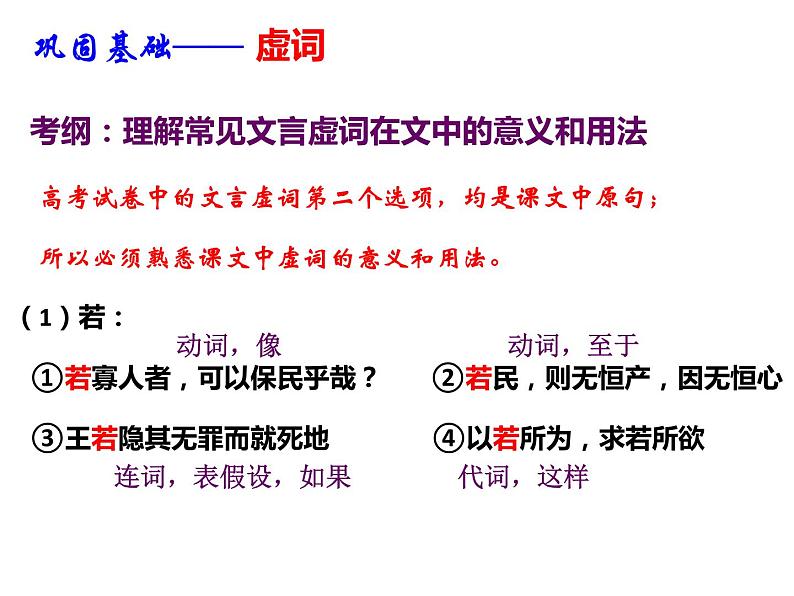 巩固基础—— 虚词

考纲：理解常见文言虚词在文中的意义和用法

高考试卷中的文言虚词第二个选项，均是课文中原句；

所以必须熟悉课文中虚词的意义和用法。

（1）若：

动词，像

①若寡人者，可以保民乎哉？

动词，至于

②若民，则无恒产，因无恒心

③王若隐其无罪而就死地

连词，表假设，如果

④以若所为，求若所欲

代词，这样